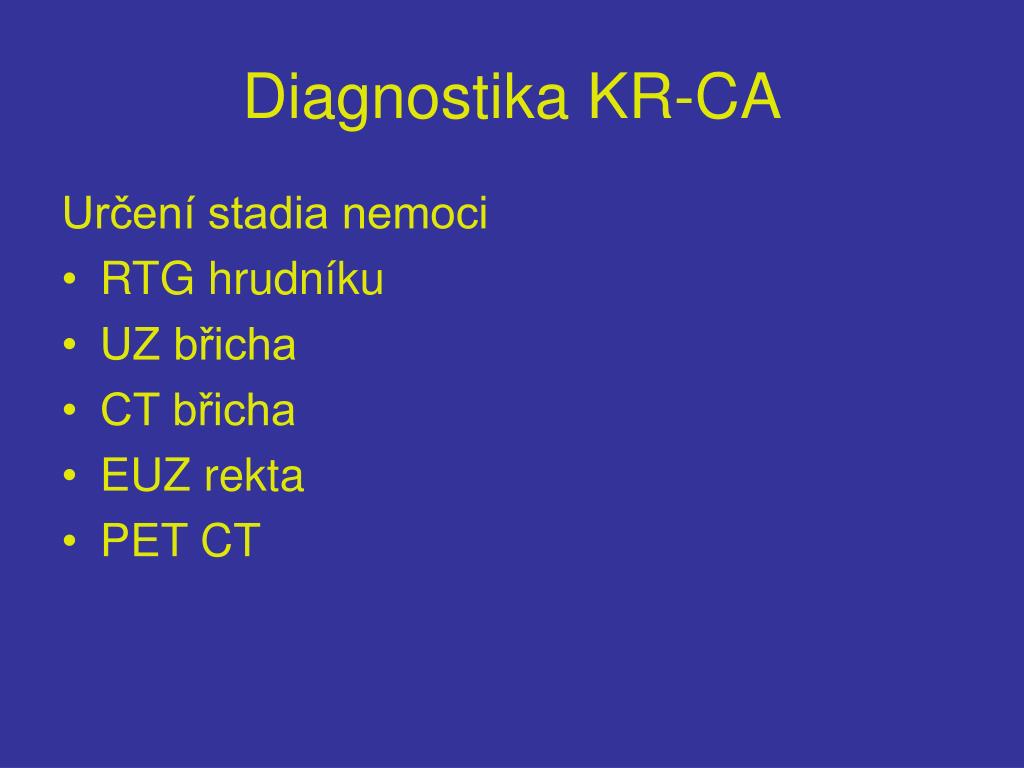 Diagnostika KR-CA

Určení stadia nemoci
• RTG hrudníku
• UZ břicha
• CT břicha
• EUZ rekta
• PET CT